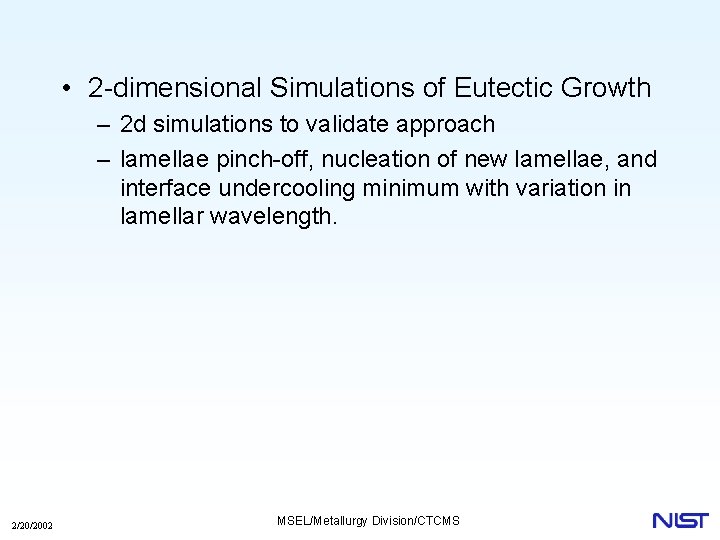 • 2-dimensional Simulations of Eutectic Growth

– 2d simulations to validate approach

– lamellae pinch-off, nucleation of new lamellae, and interface undercooling minimum with variation in lamellar wavelength.

2/20/2002

MSEL/Metallurgy Division/CTCMS

NIST